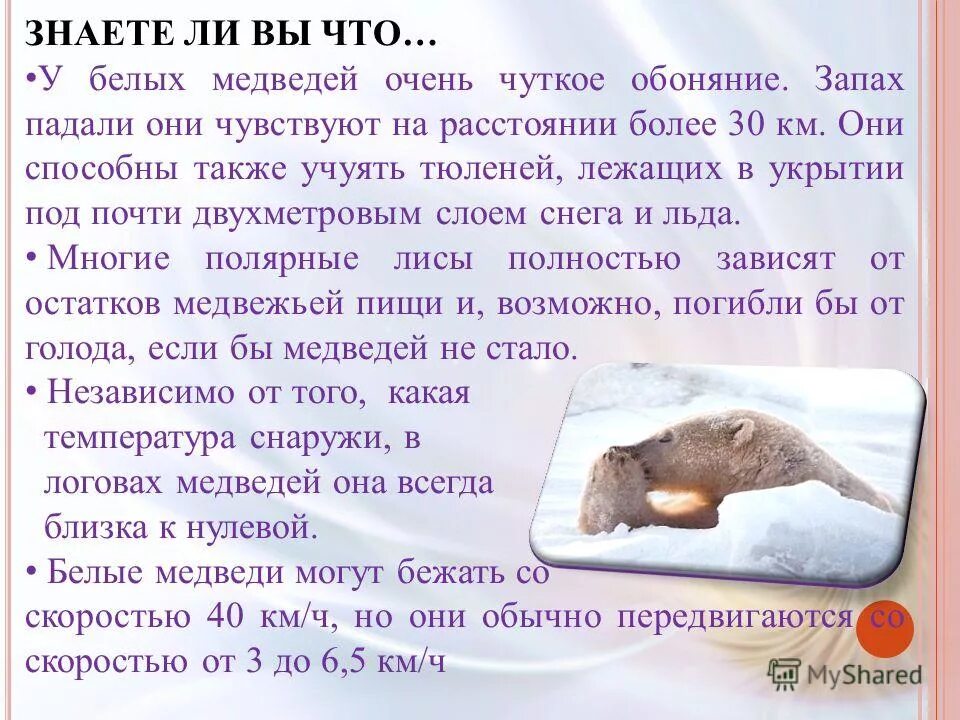 ЗНАЕТЕ ЛИ ВЫ ЧТО…

•У белых медведей очень чуткое обоняние. Запах падали они чувствуют на расстоянии более 30 км. Они способны также учуять тюленей, лежащих в укрытии под почти двухметровым слоем снега и льда.

• Многие полярные лисы полностью зависят от остатков медвежьей пищи и, возможно, погибли бы от голода, если бы медведей не стало.

• Независимо от того, какая температура снаружи, в логовах медведей она всегда близка к нулевой.

• Белые медведи могут бежать со скоростью 40 км/ч, но они обычно передвигаются со скоростью от 3 до 6,5 км/ч

MyShared